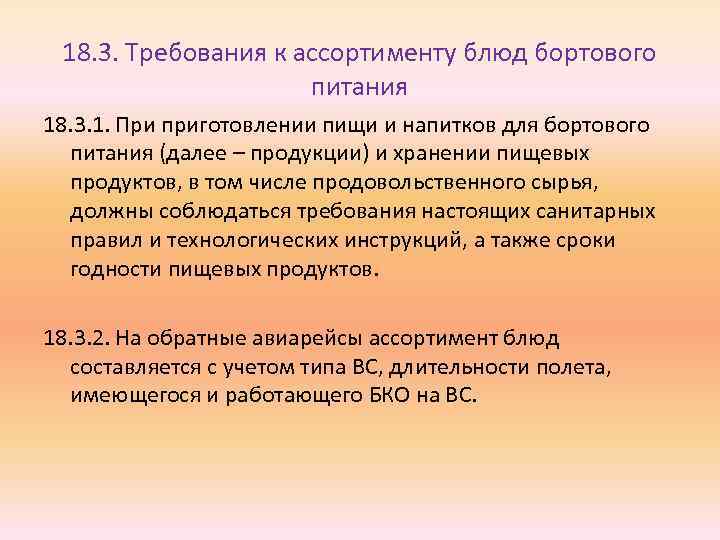 18.3. Требования к ассортименту блюд бортового питания

18.3.1. При приготовлении пищи и напитков для бортового питания (далее – продукции) и хранении пищевых продуктов, в том числе продовольственного сырья, должны соблюдаться требования настоящих санитарных правил и технологических инструкций, а также сроки годности пищевых продуктов.

18.3.2. На обратные авиарейсы ассортимент блюд составляется с учетом типа ВС, длительности полета, имеющегося и работающего БКО на ВС.